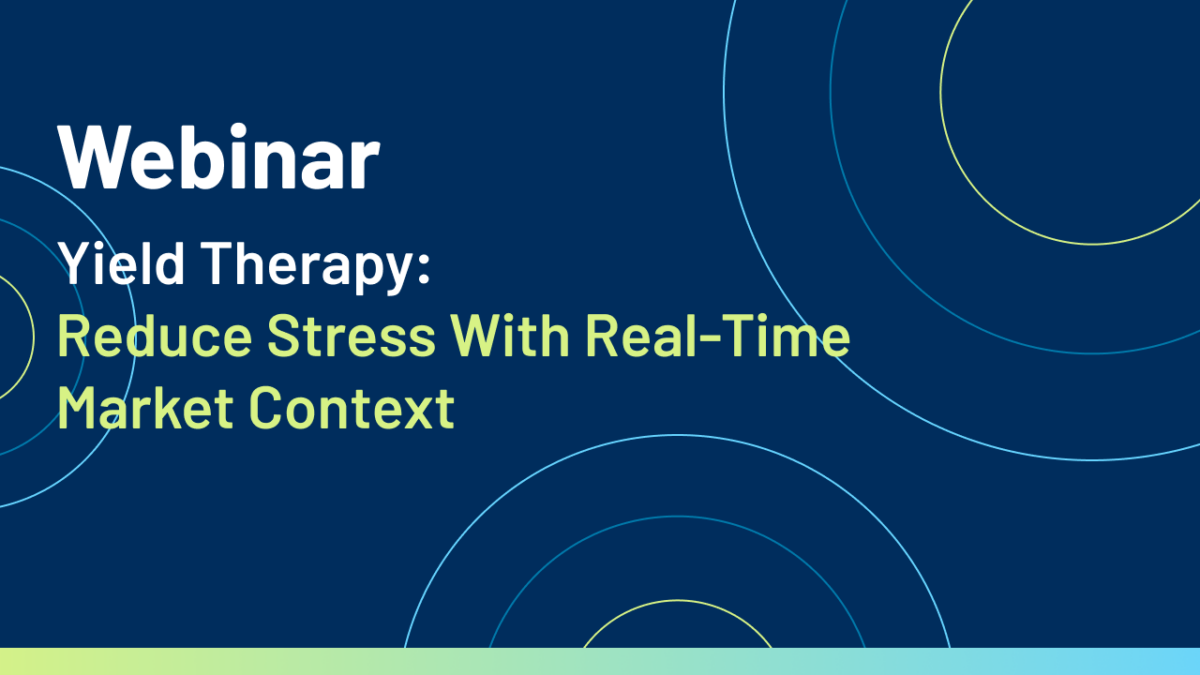 Webinar

Yield Therapy:
Reduce Stress With Real-Time Market Context